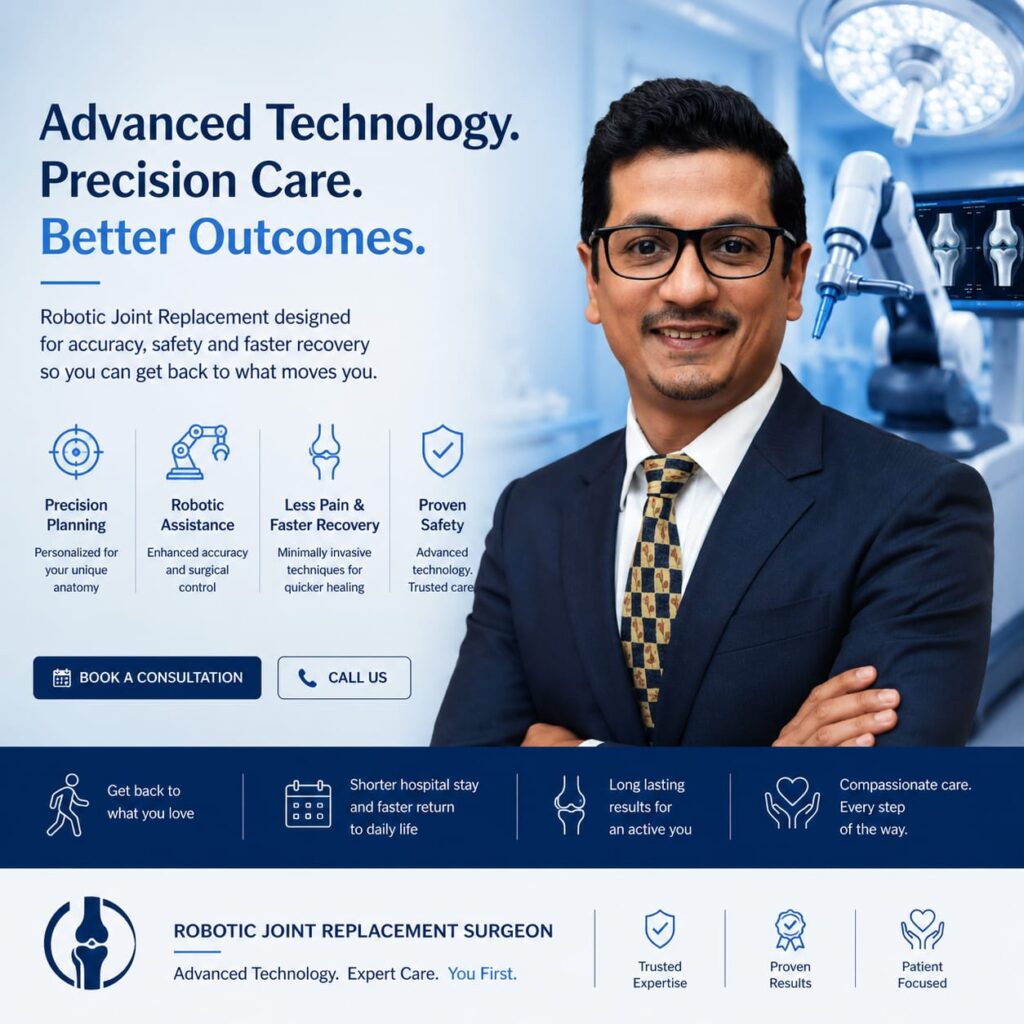 Advanced Technology.
Precision Care.
Better Outcomes.

Robotic Joint Replacement designed for accuracy, safety and faster recovery so you can get back to what moves you.

Precision Planning
Personalized for your unique anatomy

Robotic Assistance
Enhanced accuracy and surgical control

Less Pain & Faster Recovery
Minimally invasive techniques for quicker healing

Proven Safety
Advanced technology. Trusted care

BOOK A CONSULTATION

CALL US

Get back to what you love

Shorter hospital stay and faster return to daily life

Long lasting results for an active you

Compassionate care. Every step of the way.

ROBOTIC JOINT REPLACEMENT SURGEON
Advanced Technology. Expert Care. You First.

Trusted Expertise

Proven Results

Patient Focused